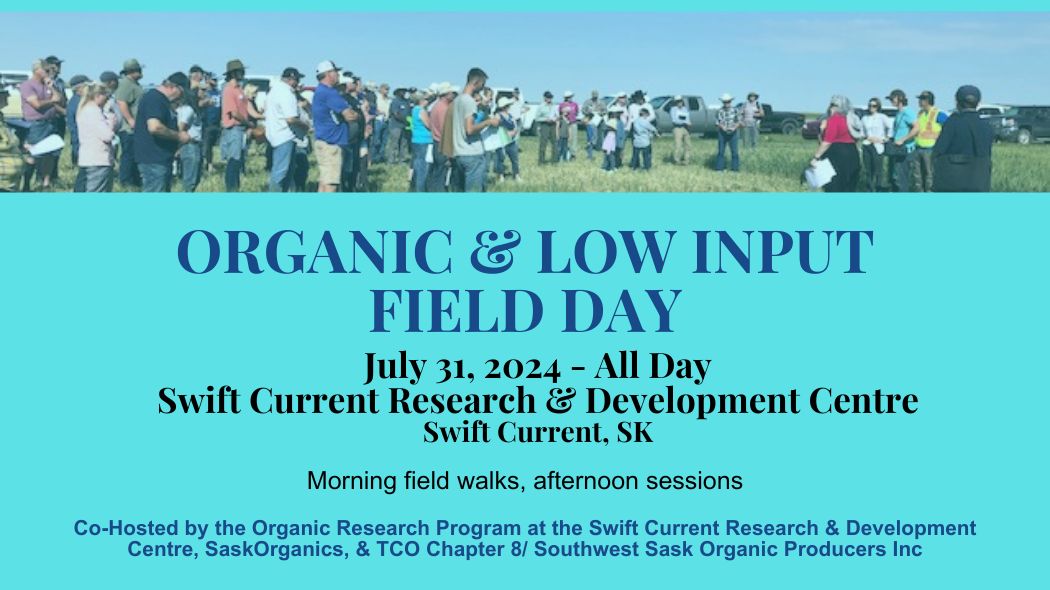 ORGANIC & LOW INPUT FIELD DAY

July 31, 2024 - All Day
Swift Current Research & Development Centre
Swift Current, SK

Morning field walks, afternoon sessions

Co-Hosted by the Organic Research Program at the Swift Current Research & Development Centre, SaskOrganics, & TCO Chapter 8/ Southwest Sask Organic Producers Inc